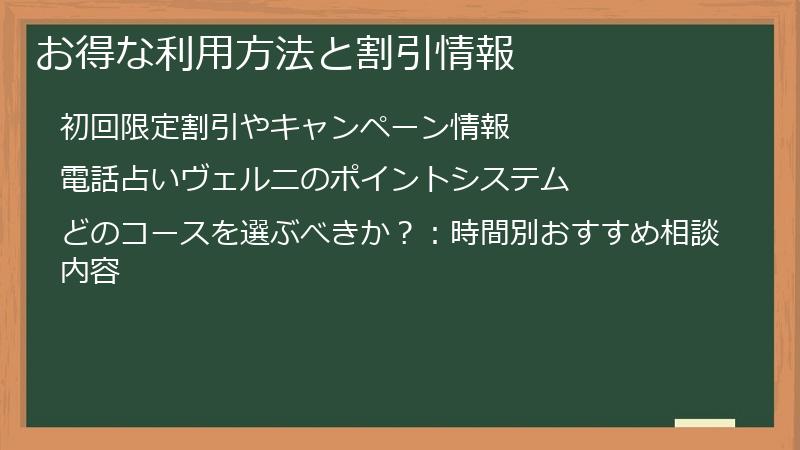 お得な利用方法と割引情報

初回限定割引やキャンペーン情報

電話占いヴェルニのポイントシステム

どのコースを選ぶべきか？：時間別おすすめ相談内容